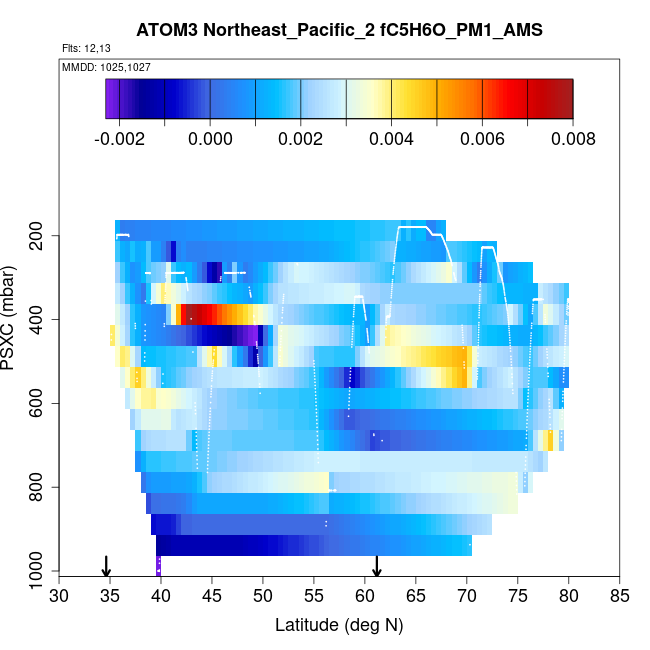 ATOM3 Northeast_Pacific_2 fC5H6O_PM1_AMS

Flts: 12,13

MMDD: 1025,1027

-0.002 0.000 0.002 0.004 0.006 0.008

PSXC (mbar)

200
400
600
800
1000

30 35 40 45 50 55 60 65 70 75 80 85

Latitude (deg N)